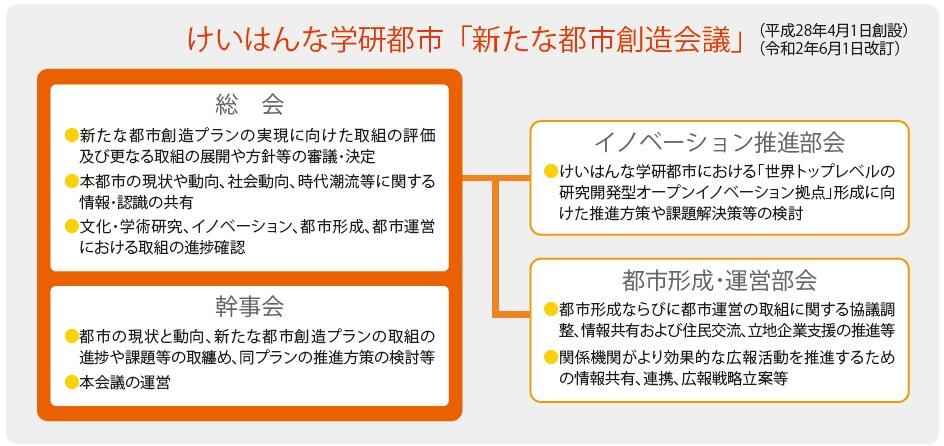 けいはんな学研都市「新たな都市創造会議」（平成28年4月1日創設）（令和2年6月1日改訂）

総 会

●新たな都市創造プランの実現に向けた取組の評価及び更なる取組の展開や方針等の審議・決定

●本都市の現状や動向、社会動向、時代潮流等に関する情報・認識の共有

●文化・学術研究、イノベーション、都市形成、都市運営における取組の進捗確認

幹事会

●都市の現状と動向、新たな都市創造プランの取組の進捗や課題等の取纏め、同プランの推進方策の検討等

●本会議の運営

イノベーション推進部会

●けいはんな学研都市における「世界トップレベルの研究開発型オープンイノベーション拠点」形成に向けた推進方策や課題解決策等の検討

都市形成・運営部会

●都市形成ならびに都市運営の取組に関する協議調整、情報共有および住民交流、立地企業支援の推進等

●関係機関がより効果的な広報活動を推進するための情報共有、連携、広報戦略立案等